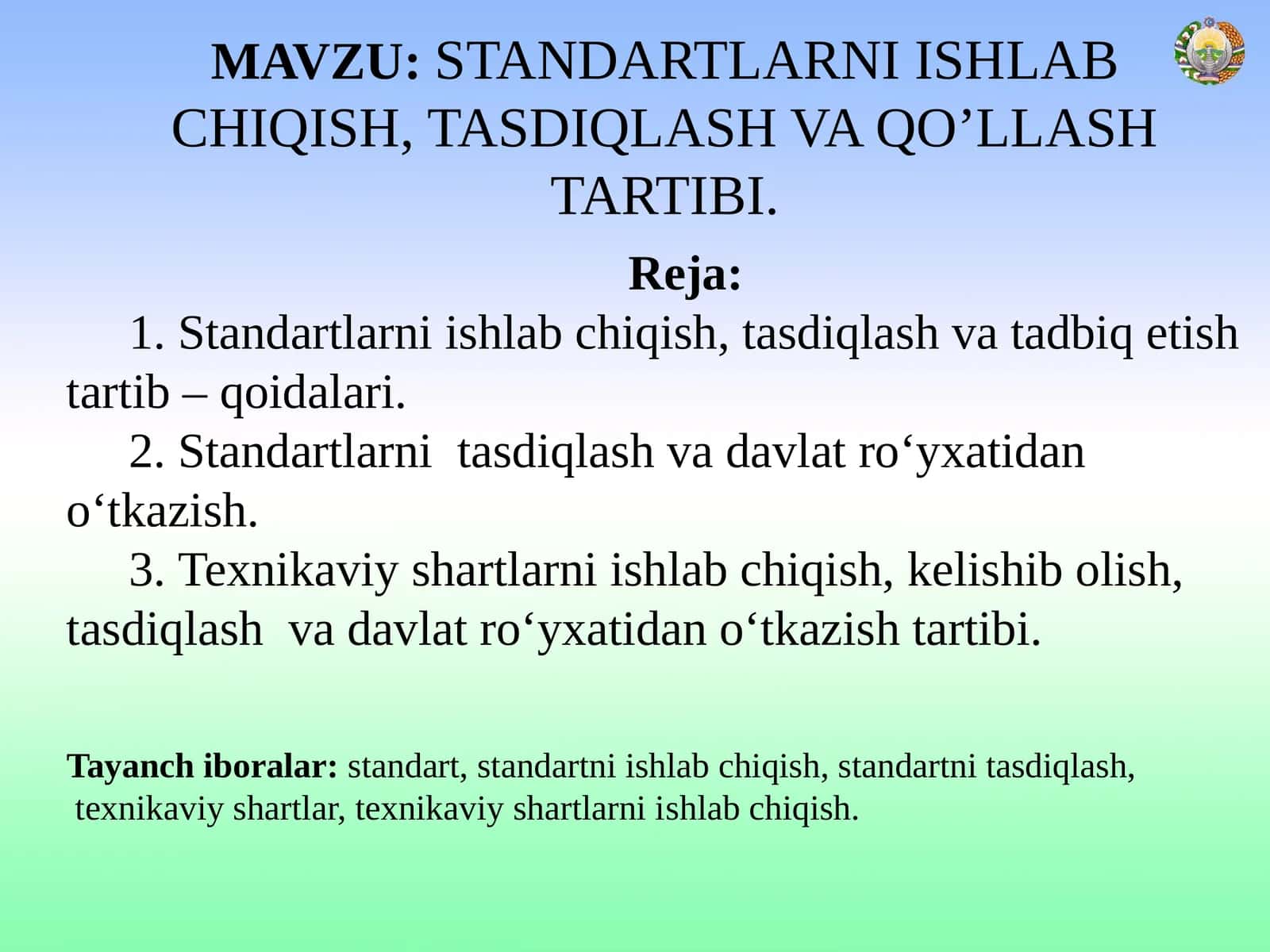 MAVZU: STANDARTLARNI ISHLAB CHIQISH, TASDIQLASH VA QO'LLASH TARTIBI.

Reja:

1. Standartlarni ishlab chiqish, tasdiqlash va tadbiq etish tartib – qoidalari.

2. Standartlarni tasdiqlash va davlat ro'yxatidan o'tkazish.

3. Texnikaviy shartlarni ishlab chiqish, kelishib olish, tasdiqlash va davlat ro'yxatidan o'tkazish tartibi.

Tayanch iboralar: standart, standartni ishlab chiqish, standartni tasdiqlash, texnikaviy shartlar, texnikaviy shartlarni ishlab chiqish.